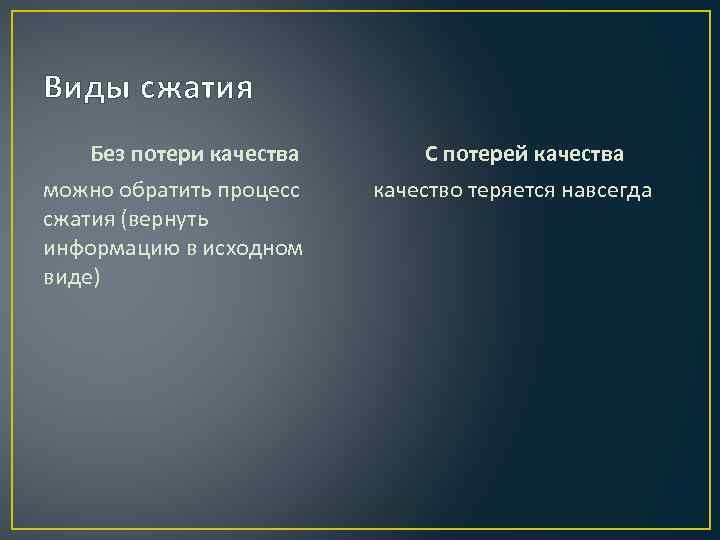 Виды сжатия

Без потери качества

можно обратить процесс сжатия (вернуть информацию в исходном виде)

С потерей качества

качество теряется навсегда